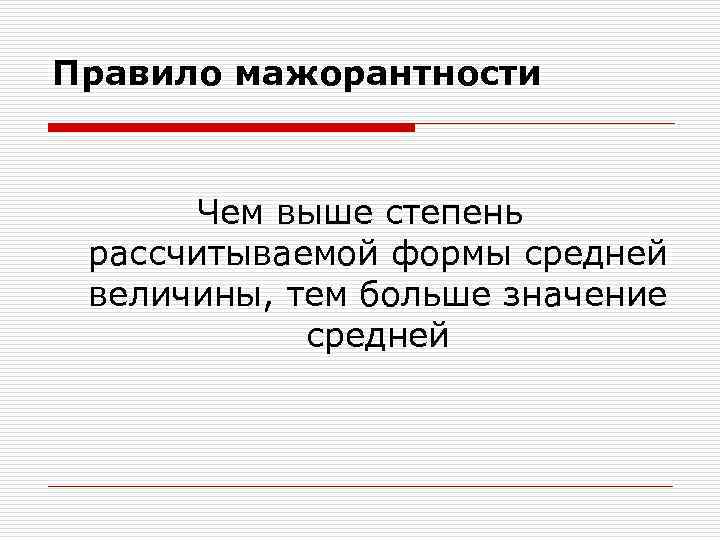 Правило мажорантности

Чем выше степень рассчитываемой формы средней величины, тем больше значение средней